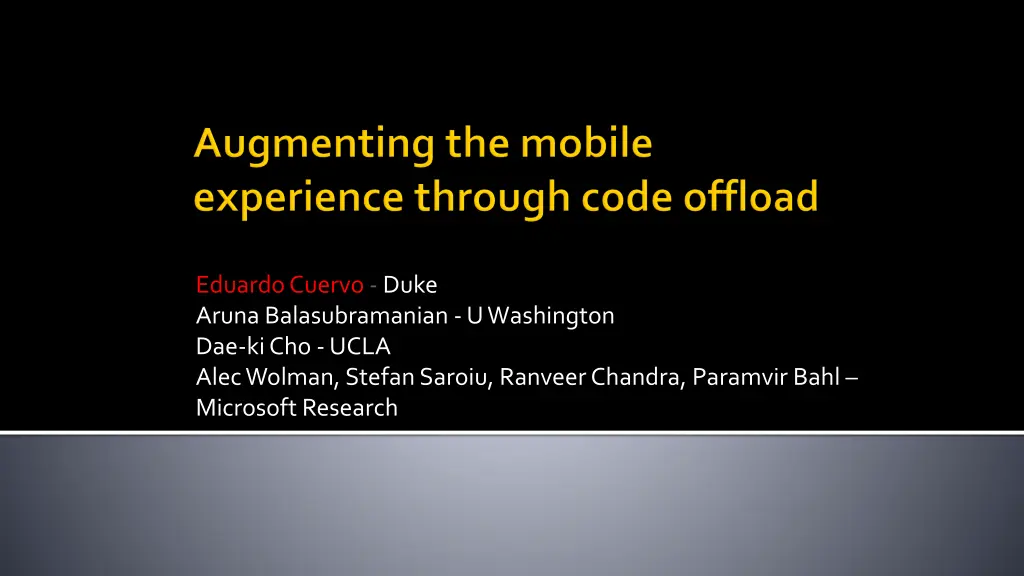 Augmenting the mobile experience through code offload

Eduardo Cuervo - Duke
Aruna Balasubramanian - U Washington
Dae-ki Cho - UCLA
Alec Wolman, Stefan Saroiu, Ranveer Chandra, Paramvir Bahl – Microsoft Research